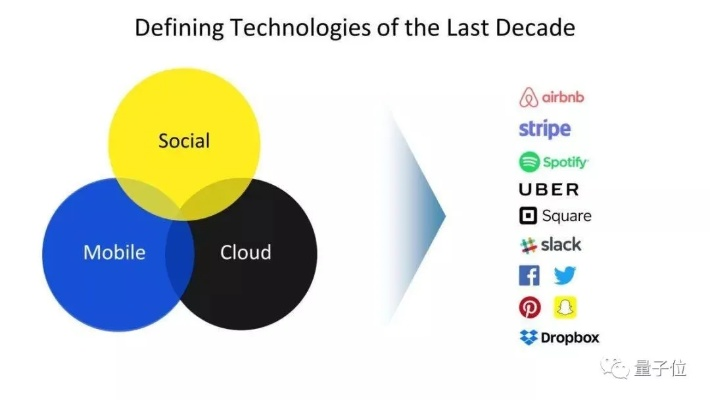 Defining Technologies of the Last Decade

Social

Mobile

Cloud

airbnb
stripe
Spotify
UBER
Square
slack
Dropbox

量子位